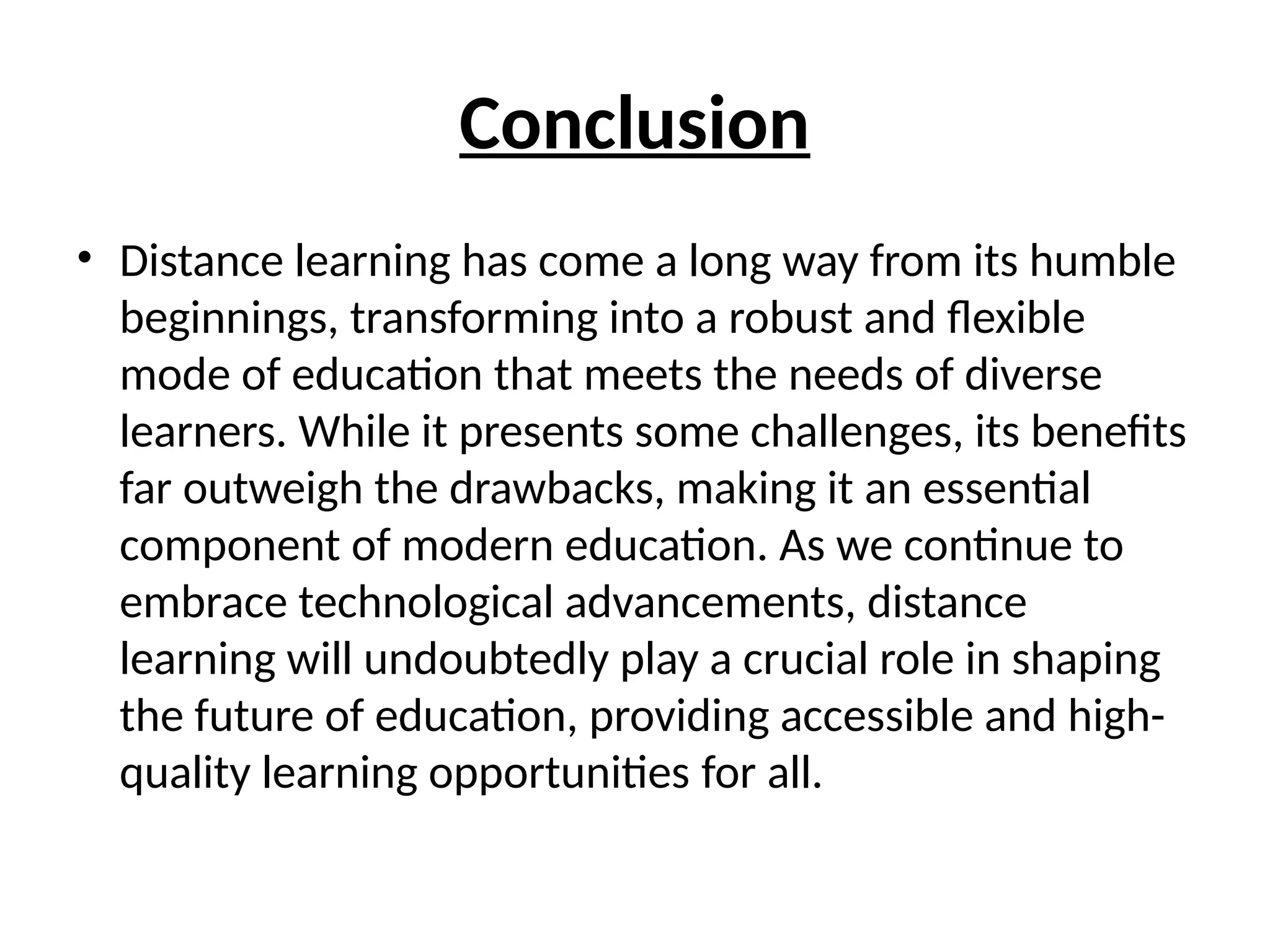 Conclusion

• Distance learning has come a long way from its humble beginnings, transforming into a robust and flexible mode of education that meets the needs of diverse learners. While it presents some challenges, its benefits far outweigh the drawbacks, making it an essential component of modern education. As we continue to embrace technological advancements, distance learning will undoubtedly play a crucial role in shaping the future of education, providing accessible and high-quality learning opportunities for all.